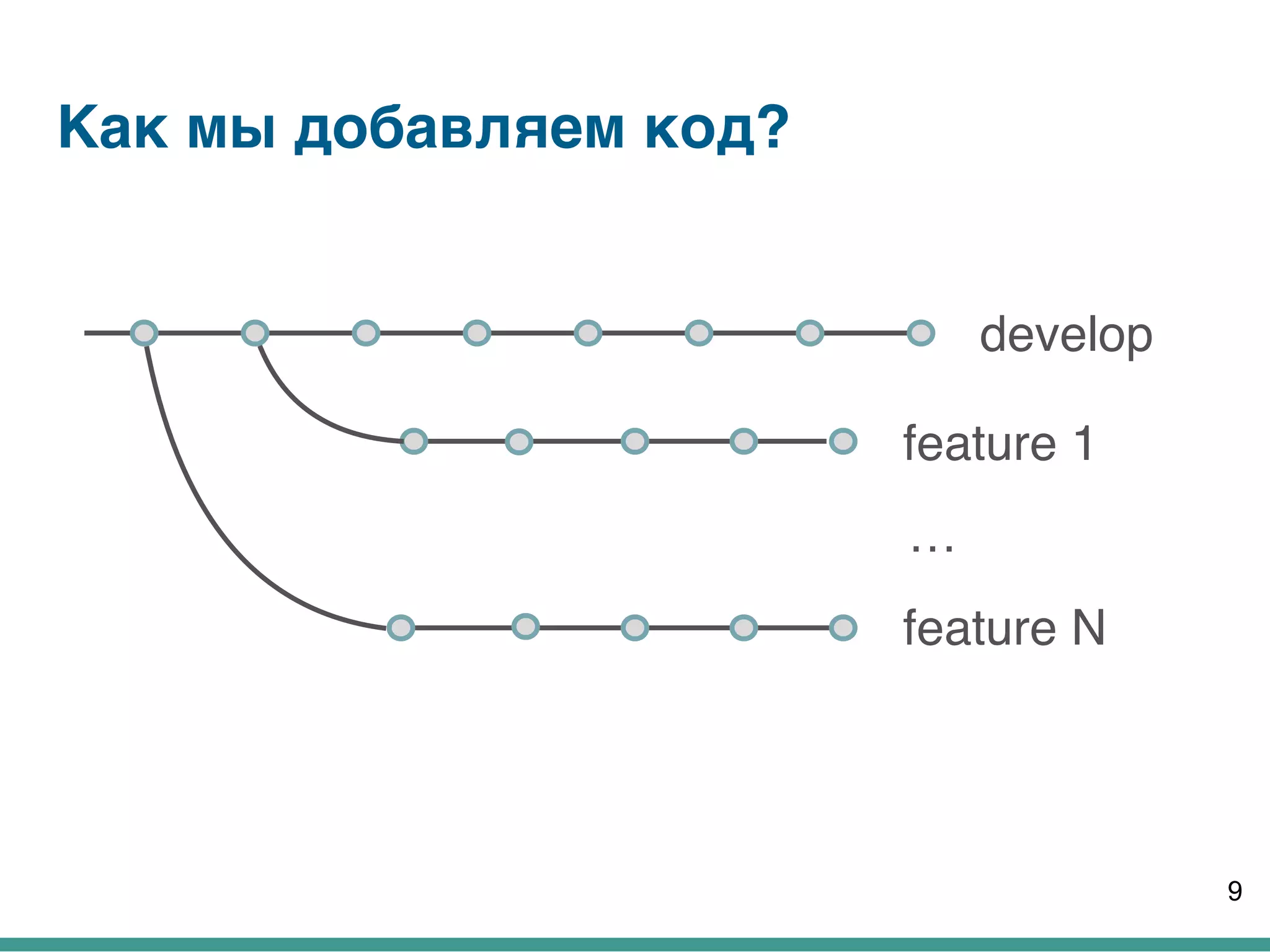 Как мы добавляем код?

develop

feature 1

…

feature N

9